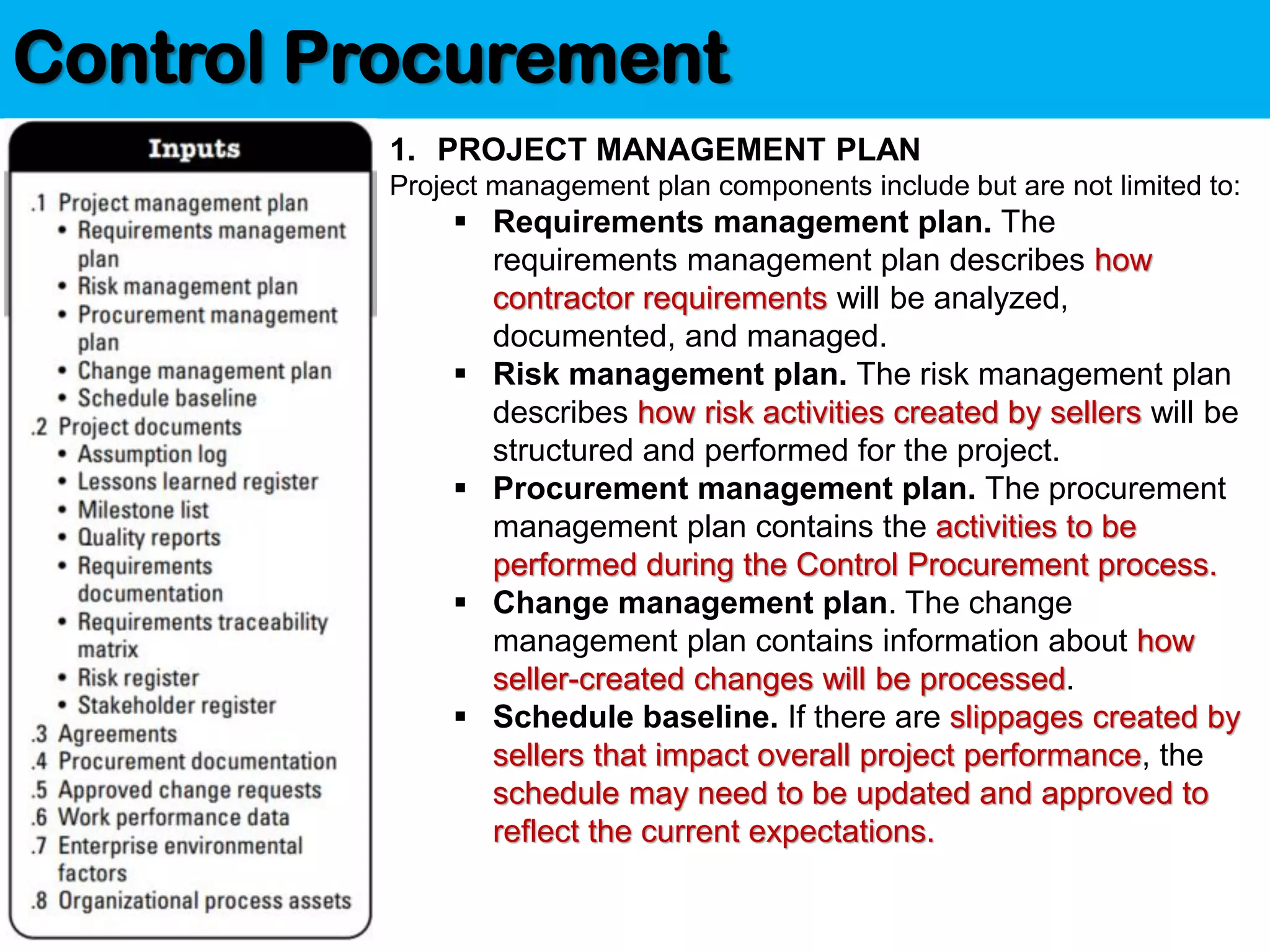 Control Procurement

Inputs

.1 Project management plan
• Requirements management plan
• Risk management plan
• Procurement management plan
• Change management plan
• Schedule baseline
.2 Project documents
• Assumption log
• Lessons learned register
• Milestone list
• Quality reports
• Requirements documentation
• Requirements traceability matrix
• Risk register
• Stakeholder register
.3 Agreements
.4 Procurement documentation
.5 Approved change requests
.6 Work performance data
.7 Enterprise environmental factors
.8 Organizational process assets

1. PROJECT MANAGEMENT PLAN
Project management plan components include but are not limited to:
▪ Requirements management plan. The requirements management plan describes how contractor requirements will be analyzed, documented, and managed.
▪ Risk management plan. The risk management plan describes how risk activities created by sellers will be structured and performed for the project.
▪ Procurement management plan. The procurement management plan contains the activities to be performed during the Control Procurement process.
▪ Change management plan. The change management plan contains information about how seller-created changes will be processed.
▪ Schedule baseline. If there are slippages created by sellers that impact overall project performance, the schedule may need to be updated and approved to reflect the current expectations.